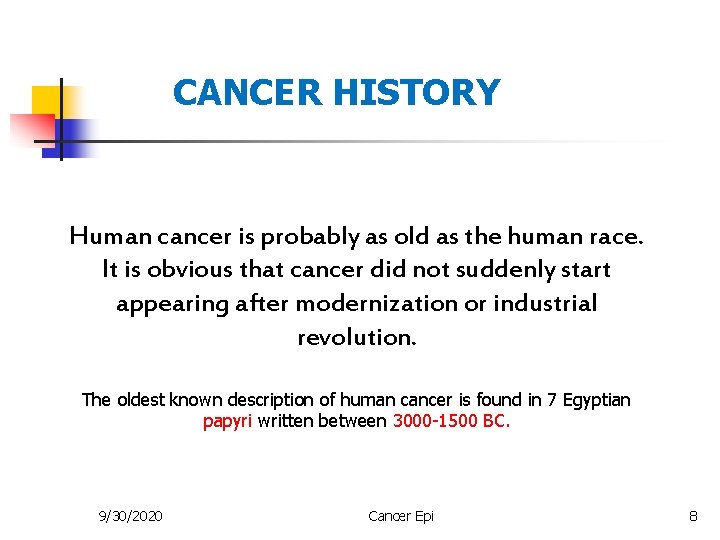 CANCER HISTORY

Human cancer is probably as old as the human race. It is obvious that cancer did not suddenly start appearing after modernization or industrial revolution.

The oldest known description of human cancer is found in 7 Egyptian papyri written between 3000-1500 BC.

9/30/2020

Cancer Epi

8